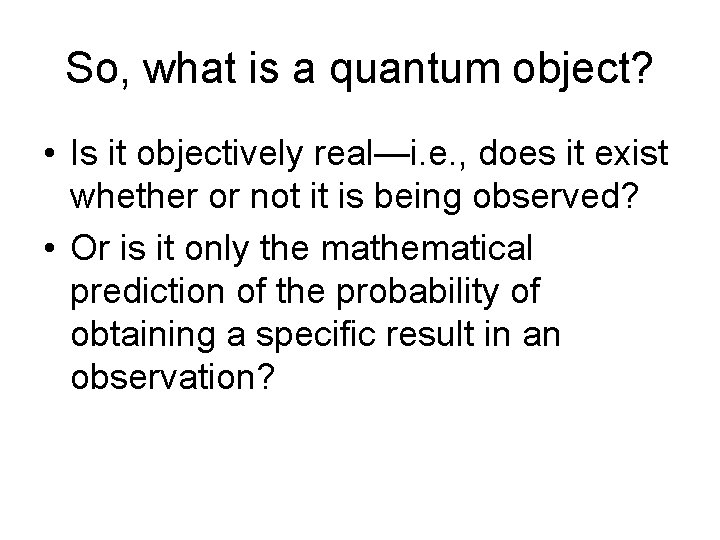 So, what is a quantum object?

• Is it objectively real—i.e., does it exist whether or not it is being observed?

• Or is it only the mathematical prediction of the probability of obtaining a specific result in an observation?